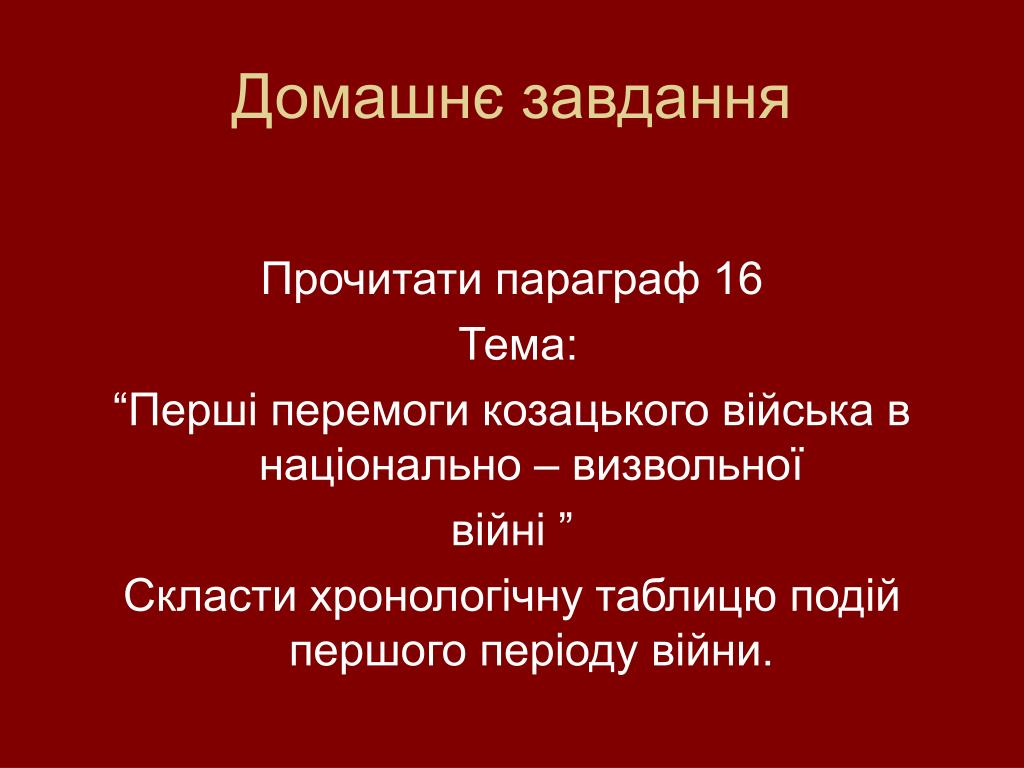 Домашнє завдання

Прочитати параграф 16
Тема:
“Перші перемоги козацького війська в національно – визвольної
війні ”
Скласти хронологічну таблицю подій першого періоду війни.